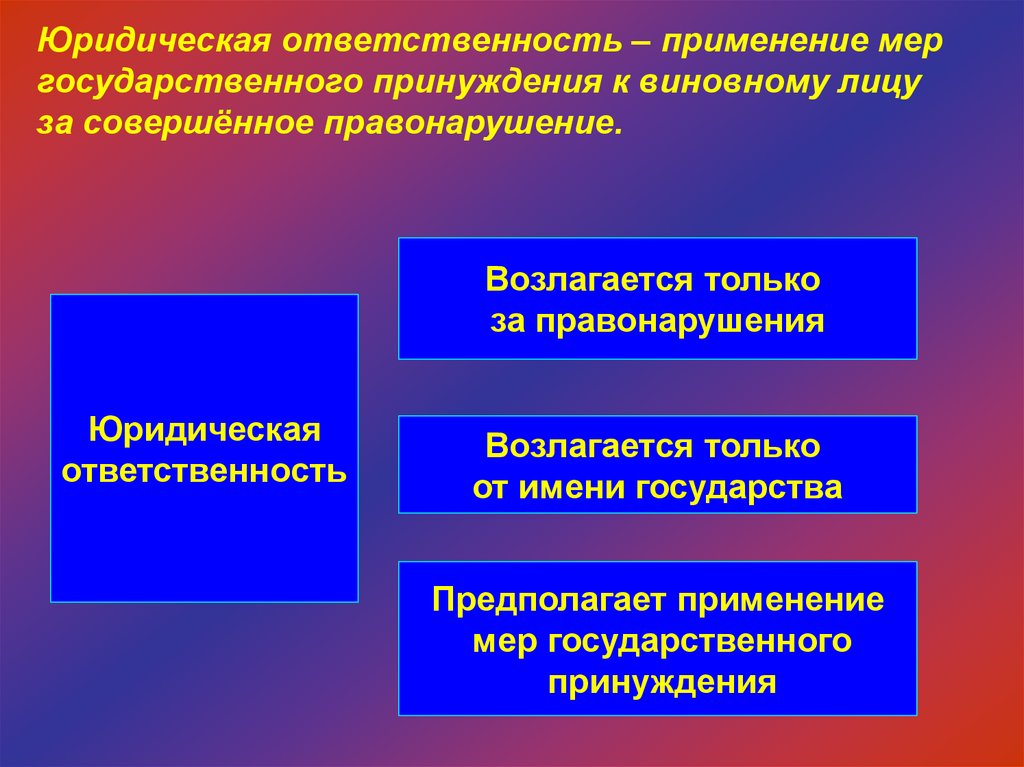 Юридическая ответственность – применение мер государственного принуждения к виновному лицу за совершённое правонарушение.

Юридическая ответственность

Возлагается только за правонарушения

Возлагается только от имени государства

Предполагает применение мер государственного принуждения